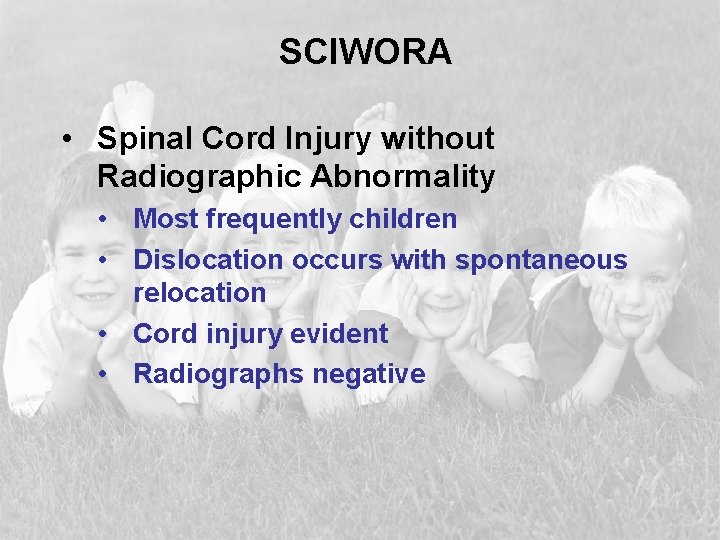 SCIWORA

• Spinal Cord Injury without Radiographic Abnormality
  • Most frequently children
  • Dislocation occurs with spontaneous relocation
  • Cord injury evident
  • Radiographs negative